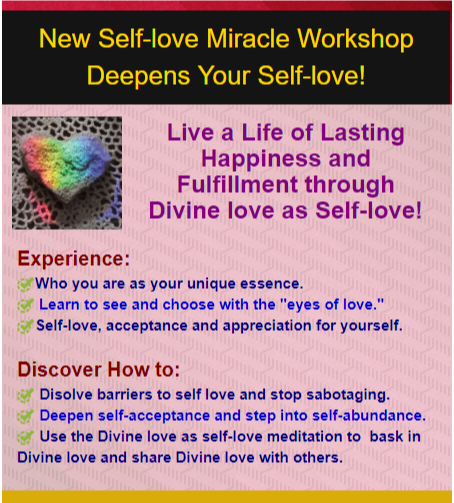 New Self-love Miracle Workshop Deepens Your Self-love!

Live a Life of Lasting Happiness and Fulfillment through Divine love as Self-love!

Experience:
Who you are as your unique essence.
Learn to see and choose with the "eyes of love."
Self-love, acceptance and appreciation for yourself.

Discover How to:
Disolve barriers to self love and stop sabotaging.
Deepen self-acceptance and step into self-abundance.
Use the Divine love as self-love meditation to bask in Divine love and share Divine love with others.